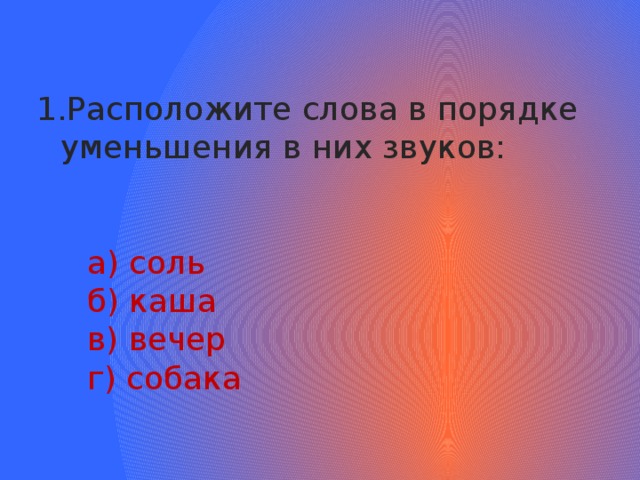 1.Расположите слова в порядке уменьшения в них звуков:

а) соль
б) каша
в) вечер
г) собака